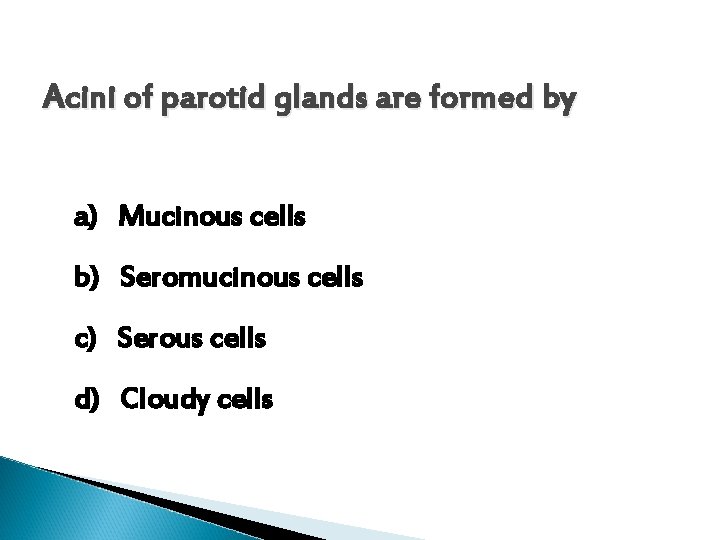 Acini of parotid glands are formed by

a) Mucinous cells

b) Seromucinous cells

c) Serous cells

d) Cloudy cells